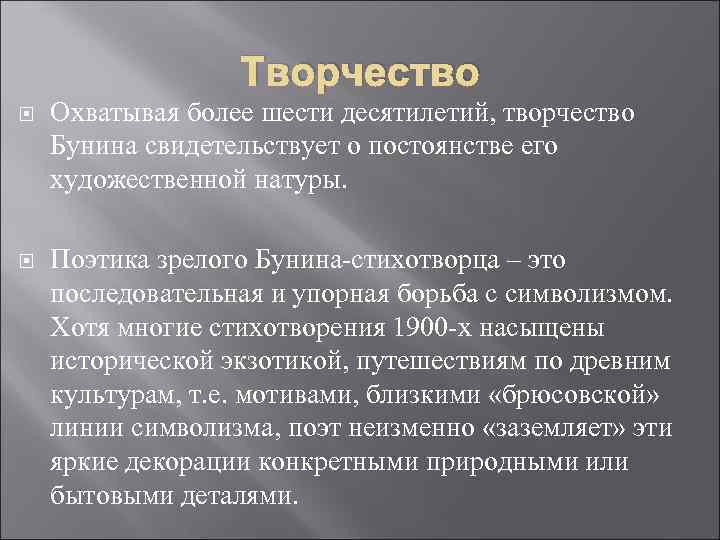 Творчество

Охватывая более шести десятилетий, творчество Бунина свидетельствует о постоянстве его художественной натуры.

Поэтика зрелого Бунина-стихотворца – это последовательная и упорная борьба с символизмом. Хотя многие стихотворения 1900-х насыщены исторической экзотикой, путешествиям по древним культурам, т.е. мотивами, близкими «брюсовской» линии символизма, поэт неизменно «заземляет» эти яркие декорации конкретными природными или бытовыми деталями.